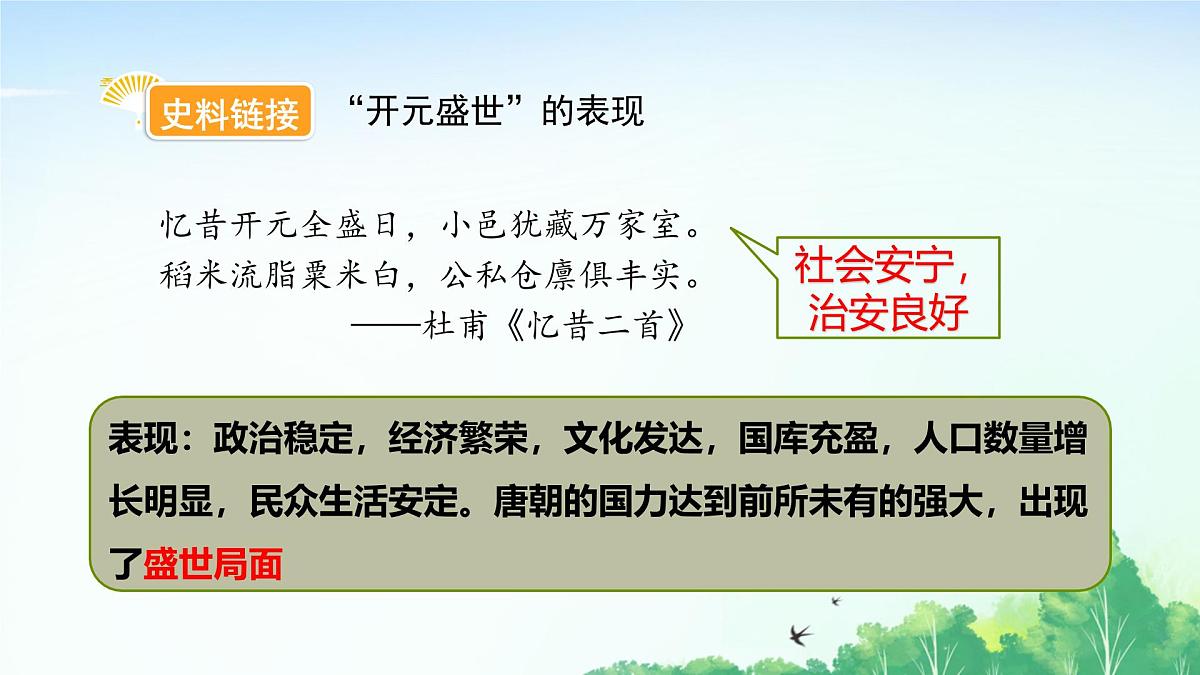 史料链接 “开元盛世”的表现

忆昔开元全盛日，小邑犹藏万家室。
稻米流脂粟米白，公私仓廪俱丰实。
——杜甫《忆昔二首》

社会安宁，治安良好

表现：政治稳定，经济繁荣，文化发达，国库充盈，人口数量增长明显，民众生活安定。唐朝的国力达到前所未有的强大，出现了盛世局面